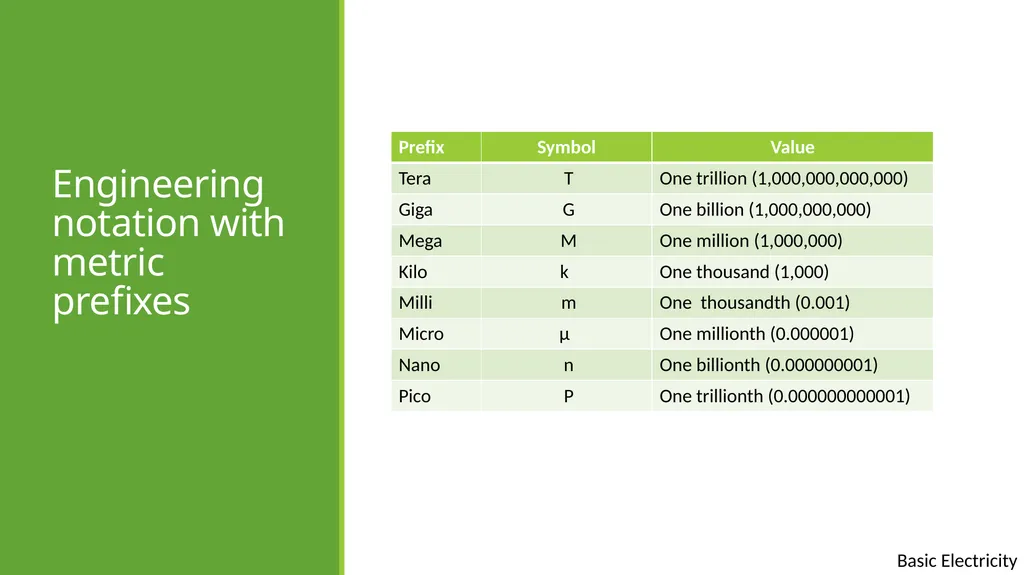 Engineering notation with metric prefixes

| Prefix | Symbol | Value |
|---|---|---|
| Tera | T | One trillion (1,000,000,000,000) |
| Giga | G | One billion (1,000,000,000) |
| Mega | M | One million (1,000,000) |
| Kilo | k | One thousand (1,000) |
| Milli | m | One  thousandth (0.001) |
| Micro | µ | One millionth (0.000001) |
| Nano | n | One billionth (0.000000001) |
| Pico | P | One trillionth (0.000000000001) |

Basic Electricity